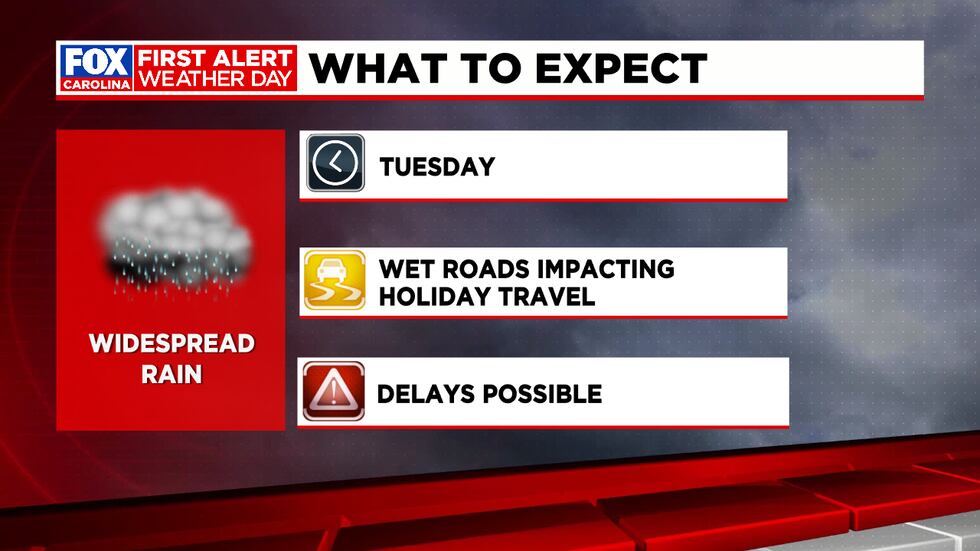 FOX CAROLINA FIRST ALERT WEATHER DAY WHAT TO EXPECT

WIDESPREAD RAIN

TUESDAY

WET ROADS IMPACTING HOLIDAY TRAVEL

DELAYS POSSIBLE